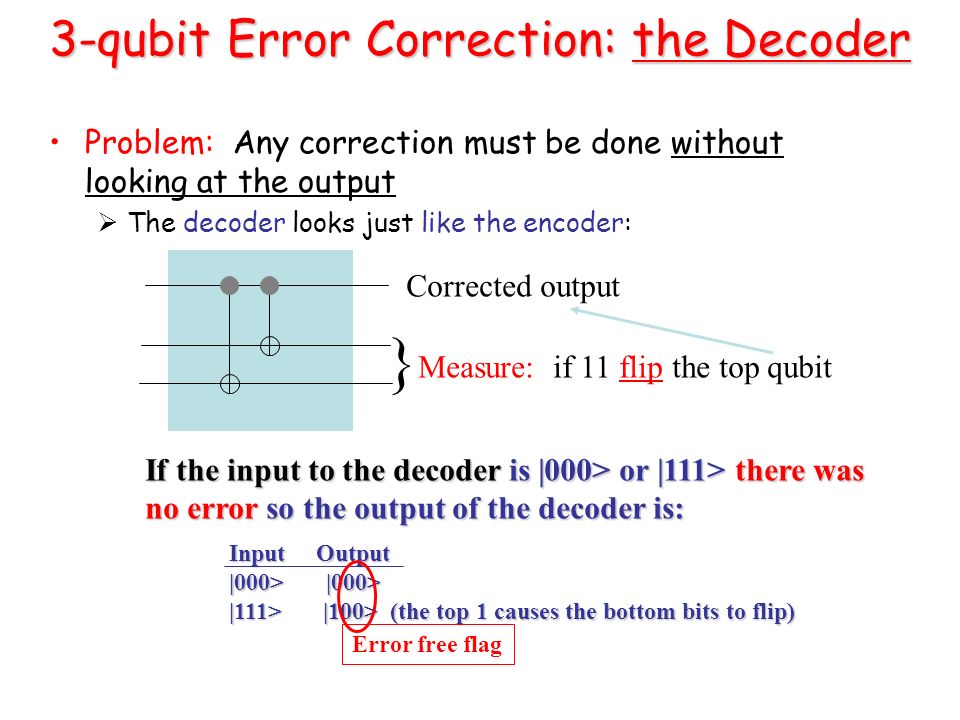 3-qubit Error Correction: the Decoder

• Problem: Any correction must be done without looking at the output

➢ The decoder looks just like the encoder:

Corrected output

} Measure: if 11 flip the top qubit

If the input to the decoder is |000> or |111> there was no error so the output of the decoder is:

| Input | Output |
|---|---|
| \|000> | \|000> |
| \|111> | \|100> (the top 1 causes the bottom bits to flip) |

Error free flag